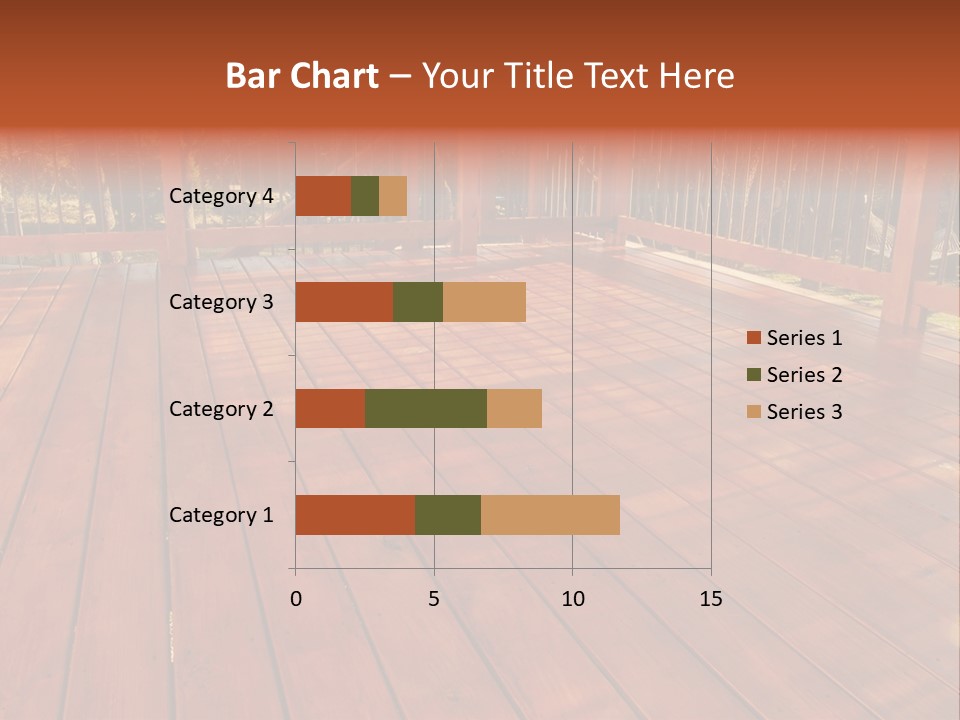 Bar Chart – Your Title Text Here

Category 4
Category 3
Category 2
Category 1

0
5
10
15

Series 1
Series 2
Series 3